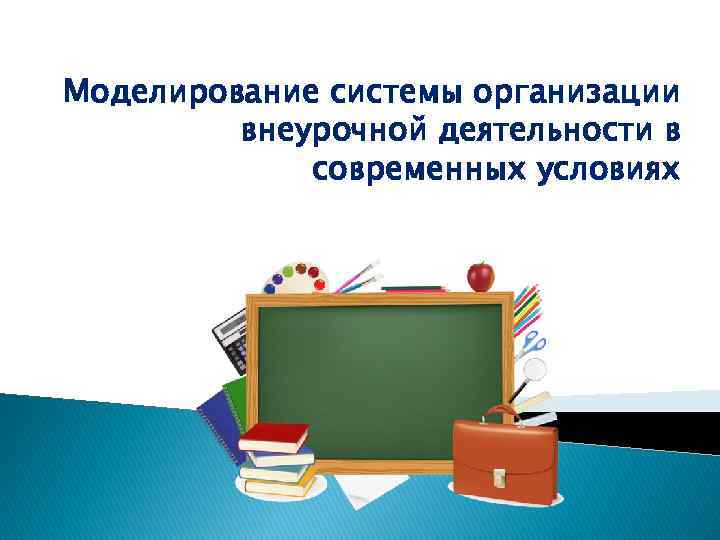 Моделирование системы организации внеурочной деятельности в современных условиях